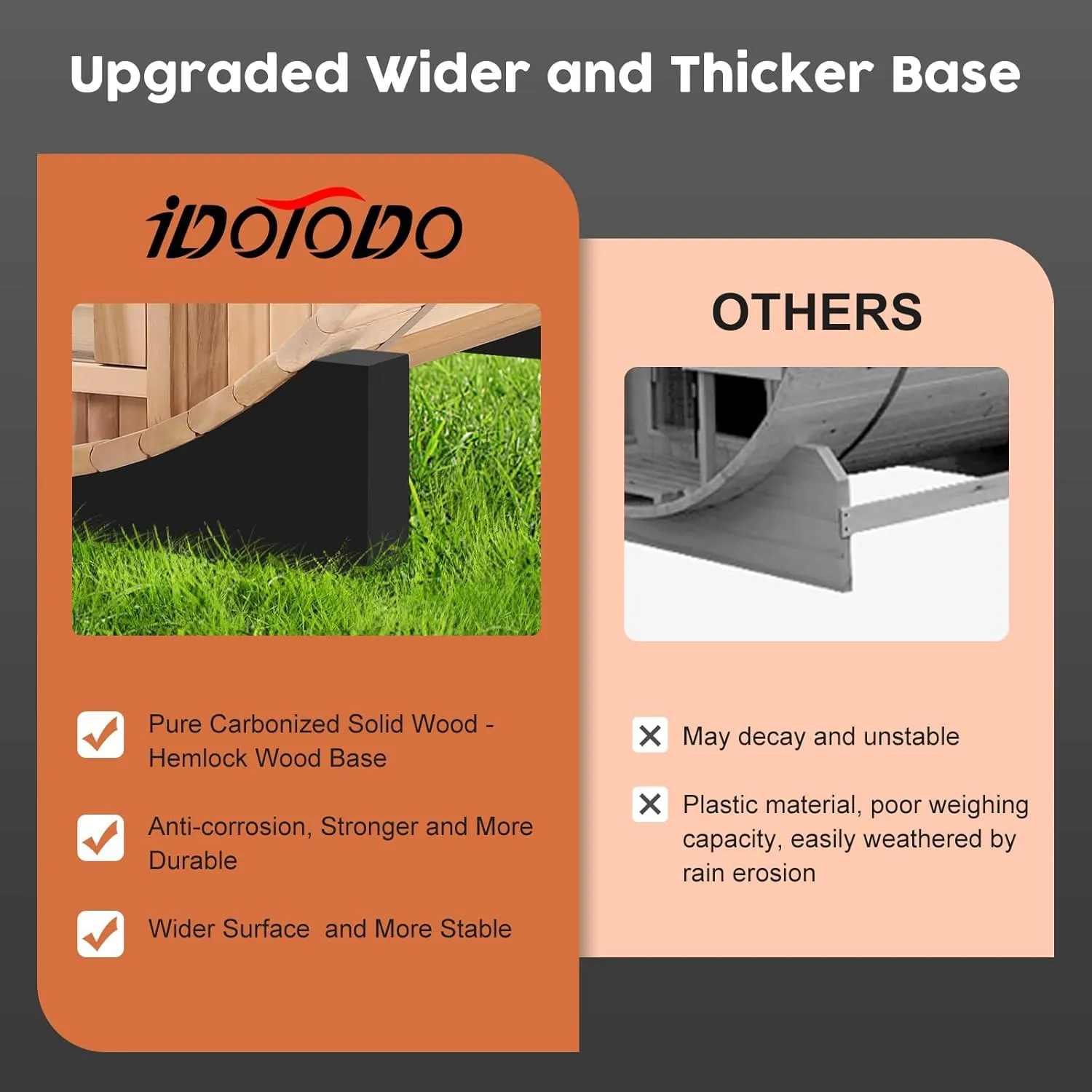 Upgraded Wider and Thicker Base

iDOTODO

Pure Carbonized Solid Wood - Hemlock Wood Base

Anti-corrosion, Stronger and More Durable

Wider Surface  and More Stable

OTHERS

May decay and unstable

Plastic material, poor weighing capacity, easily weathered by rain erosion